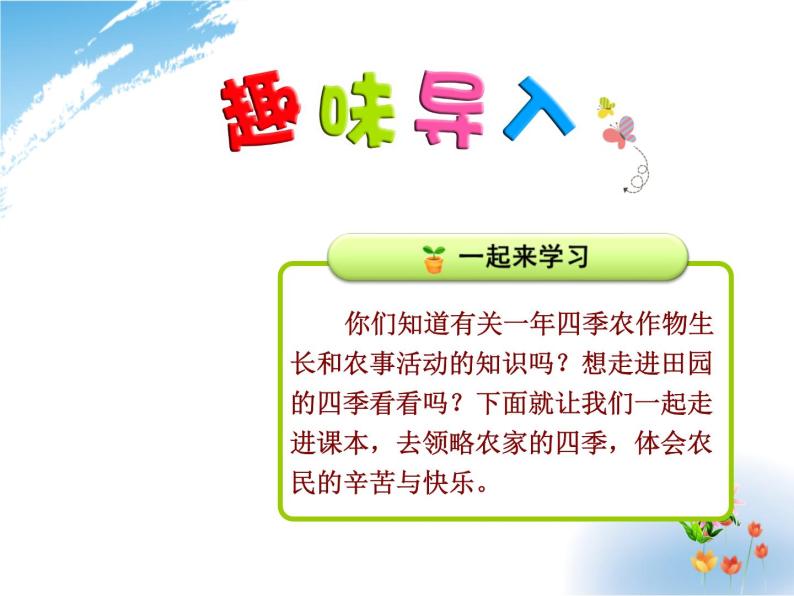 趣味导入

一起来学习

你们知道有关一年四季农作物生长和农事活动的知识吗？想走进田园的四季看看吗？下面就让我们一起走进课本，去领略农家的四季，体会农民的辛苦与快乐。